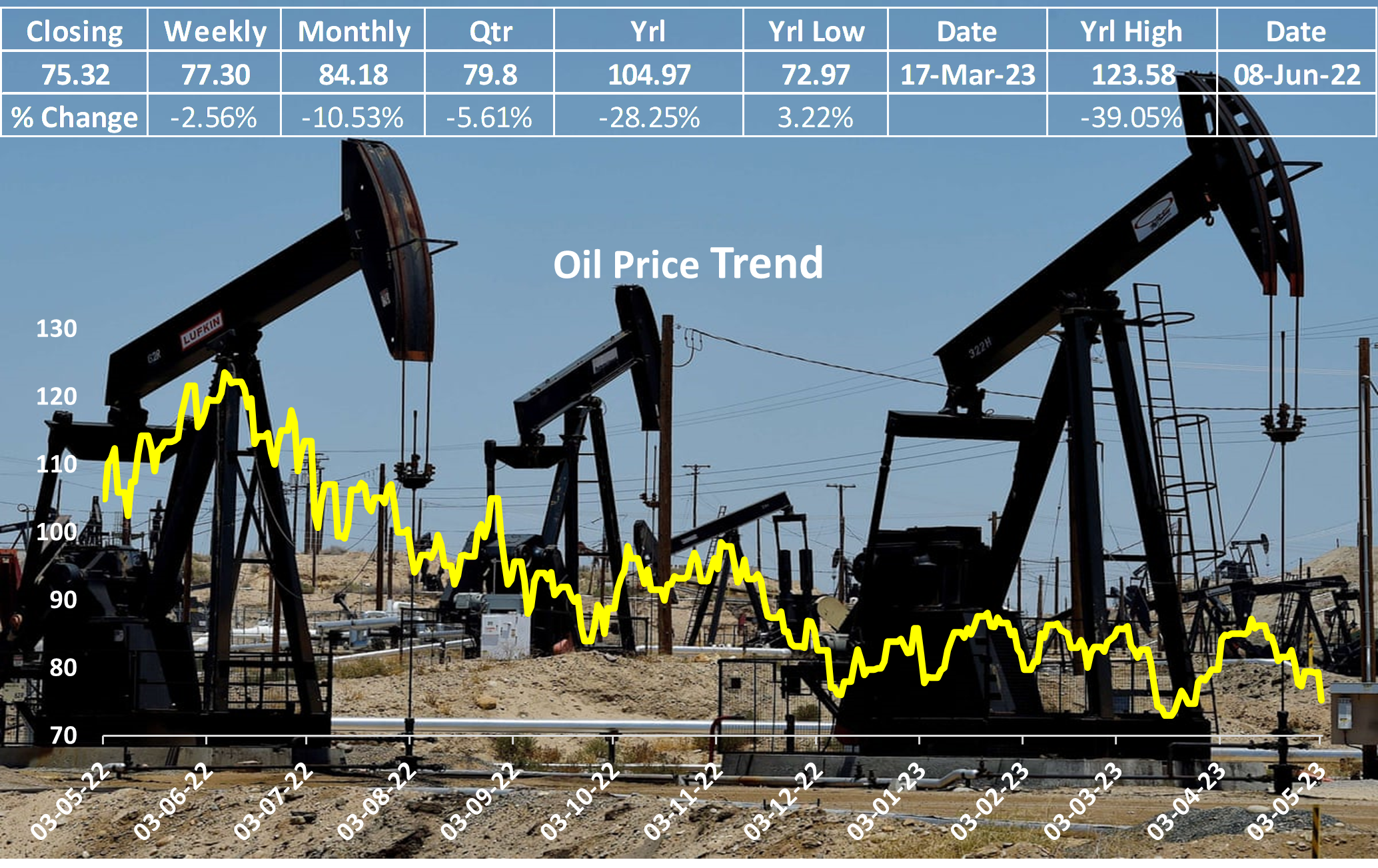 | Closing | Weekly | Monthly | Qtr | Yrl | Yrl Low | Date | Yrl High | Date |
|---|---|---|---|---|---|---|---|---|
| 75.32 | 77.30 | 84.18 | 79.8 | 104.97 | 72.97 | 17-Mar-23 | 123.58 | 08-Jun-22 |
| % Change | -2.56% | -10.53% | -5.61% | -28.25% | 3.22% | | -39.05% | |

Oil Price Trend

130
120
110
100
90
80
70

03-05-22 03-06-22 03-07-22 03-08-22 03-09-22 03-10-22 03-11-22 03-12-22 03-01-23 03-02-23 03-03-23 03-04-23 03-05-23

LUFKIN
322H